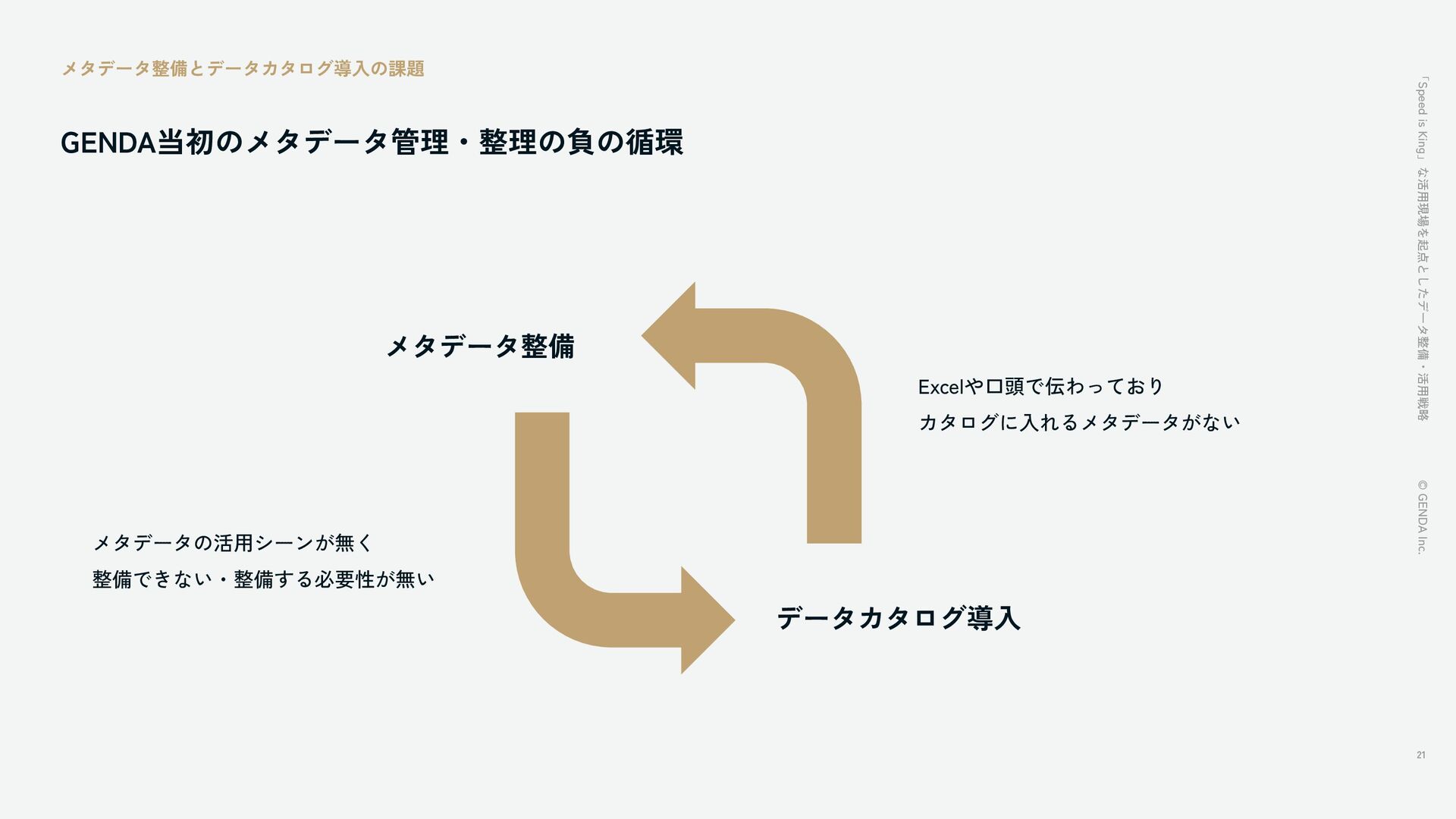 メタデータ整備とデータカタログ導入の課題

GENDA当初のメタデータ管理・整理の負の循環

メタデータ整備

Excelや口頭で伝わっており
カタログに入れるメタデータがない

メタデータの活用シーンが無く
整備できない・整備する必要性が無い

データカタログ導入

「Speed is King」な活用現場を起点としたデータ整備・活用戦略

© GENDA Inc.

21